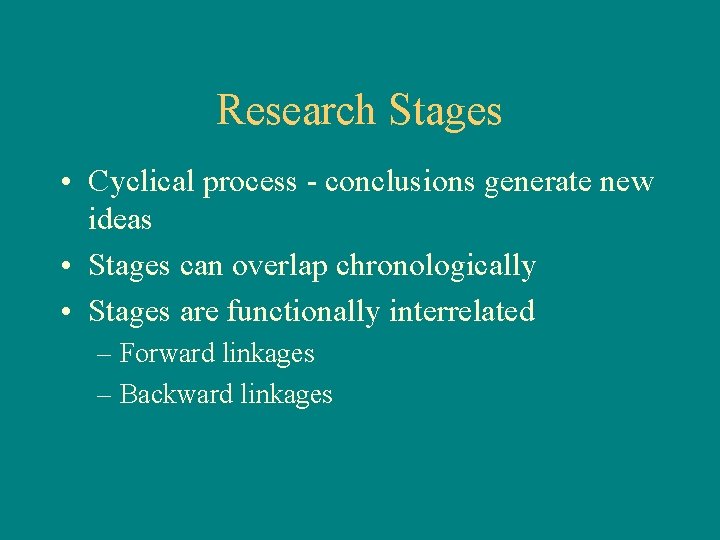 Research Stages

• Cyclical process - conclusions generate new ideas
• Stages can overlap chronologically
• Stages are functionally interrelated
– Forward linkages
– Backward linkages